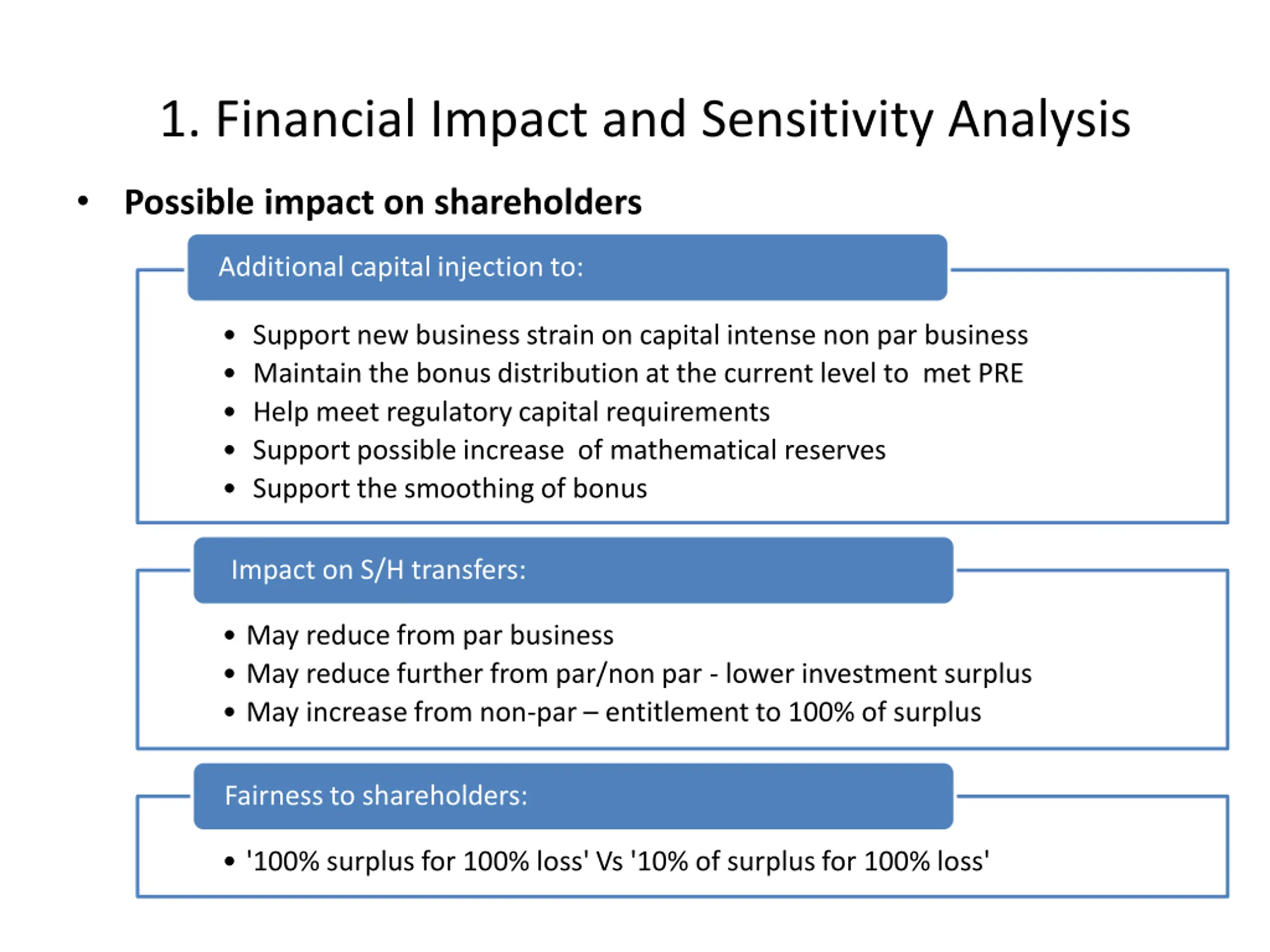 1. Financial Impact and Sensitivity Analysis

• Possible impact on shareholders

Additional capital injection to:

• Support new business strain on capital intense non par business
• Maintain the bonus distribution at the current level to met PRE
• Help meet regulatory capital requirements
• Support possible increase of mathematical reserves
• Support the smoothing of bonus

Impact on S/H transfers:

• May reduce from par business
• May reduce further from par/non par - lower investment surplus
• May increase from non-par – entitlement to 100% of surplus

Fairness to shareholders:

• '100% surplus for 100% loss' Vs '10% of surplus for 100% loss'